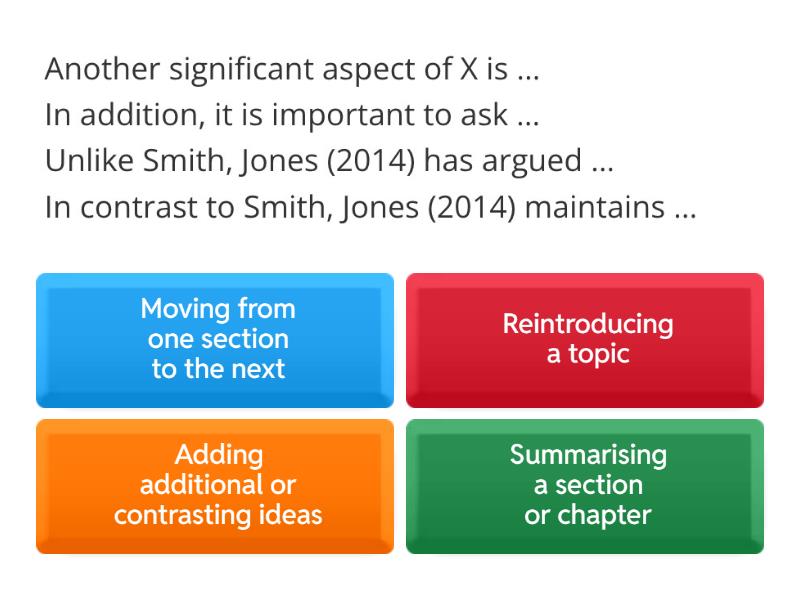 Another significant aspect of X is ...
In addition, it is important to ask ...
Unlike Smith, Jones (2014) has argued ...
In contrast to Smith, Jones (2014) maintains ...

Moving from one section to the next

Reintroducing a topic

Adding additional or contrasting ideas

Summarising a section or chapter